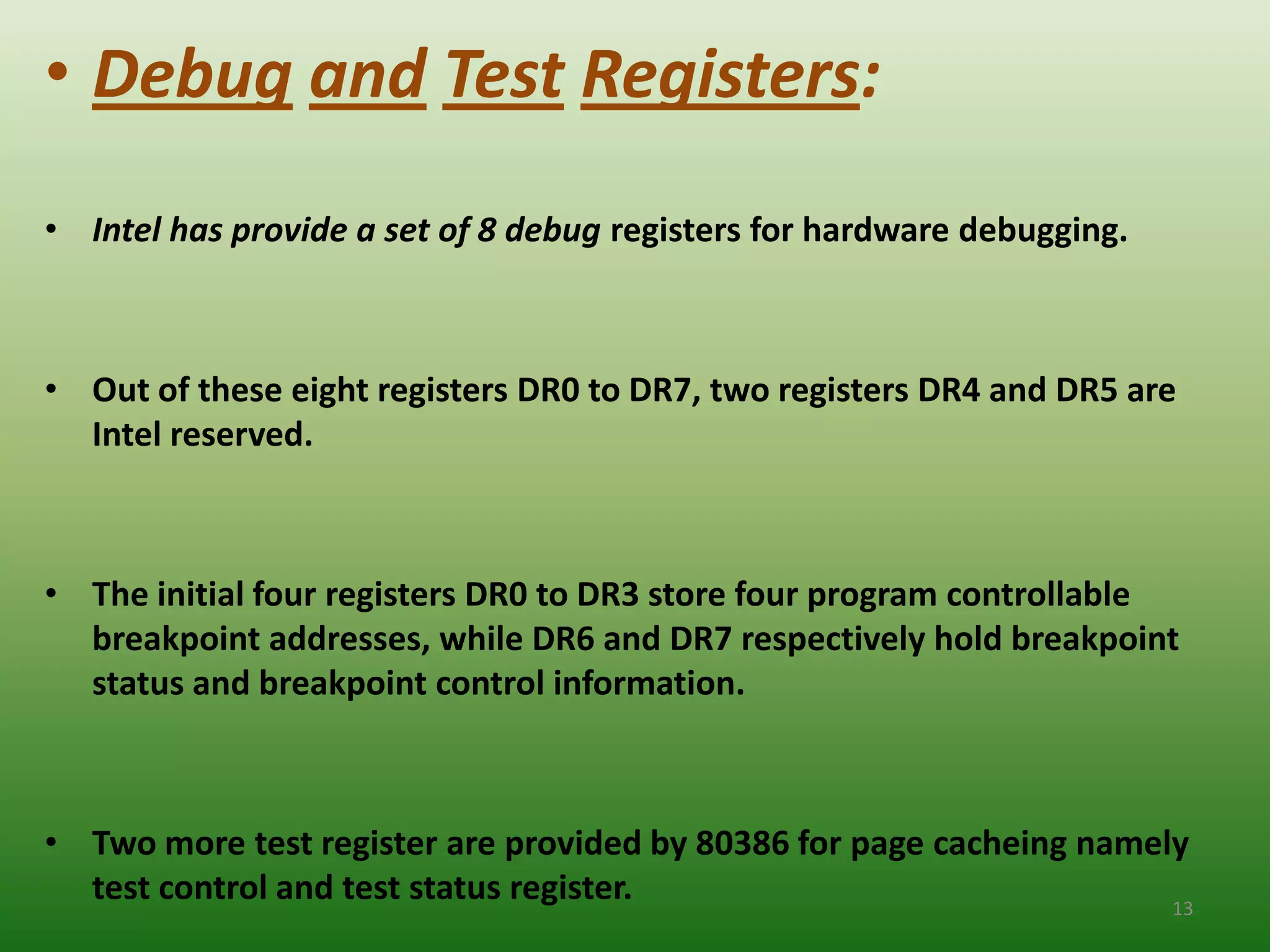 • Debug and Test Registers:

• Intel has provide a set of 8 debug registers for hardware debugging.

• Out of these eight registers DR0 to DR7, two registers DR4 and DR5 are Intel reserved.

• The initial four registers DR0 to DR3 store four program controllable breakpoint addresses, while DR6 and DR7 respectively hold breakpoint status and breakpoint control information.

• Two more test register are provided by 80386 for page cacheing namely test control and test status register.

13